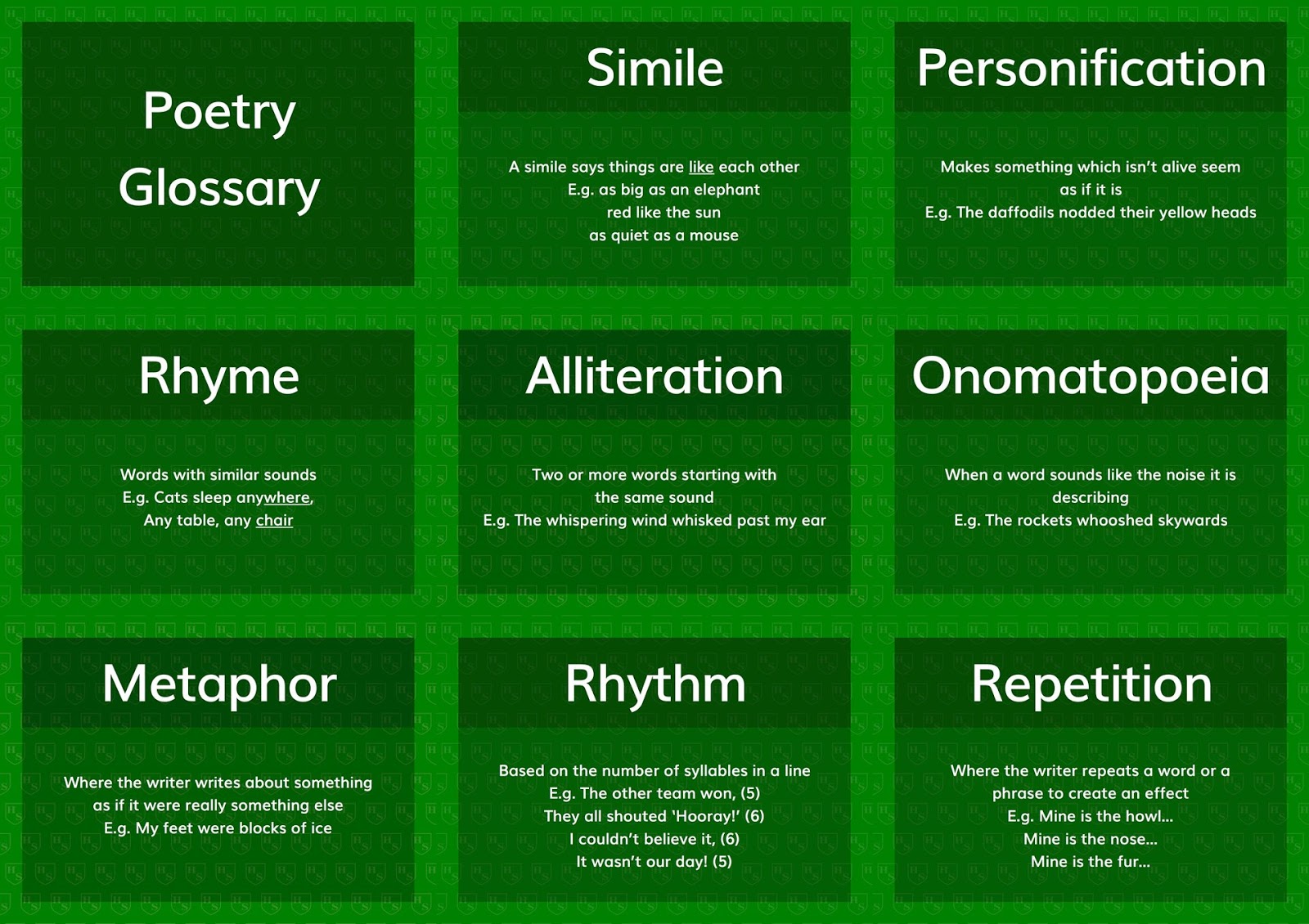 Poetry Glossary

Simile

A simile says things are like each other
E.g. as big as an elephant
red like the sun
as quiet as a mouse

Personification

Makes something which isn't alive seem as if it is
E.g. The daffodils nodded their yellow heads

Rhyme

Words with similar sounds
E.g. Cats sleep anywhere,
Any table, any chair

Alliteration

Two or more words starting with the same sound
E.g. The whispering wind whisked past my ear

Onomatopoeia

When a word sounds like the noise it is describing
E.g. The rockets whooshed skywards

Metaphor

Where the writer writes about something as if it were really something else
E.g. My feet were blocks of ice

Rhythm

Based on the number of syllables in a line
E.g. The other team won, (5)
They all shouted 'Hooray!' (6)
I couldn't believe it, (6)
It wasn't our day! (5)

Repetition

Where the writer repeats a word or a phrase to create an effect
E.g. Mine is the howl...
Mine is the nose...
Mine is the fur...